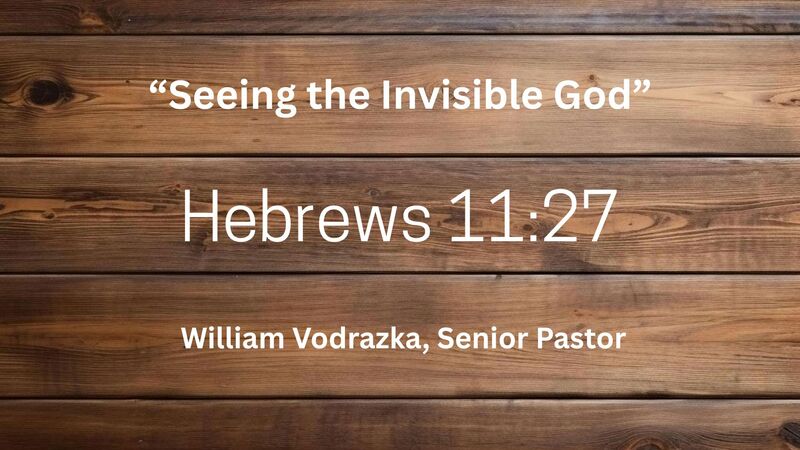 “Seeing the Invisible God”

Hebrews 11:27

William Vodrazka, Senior Pastor